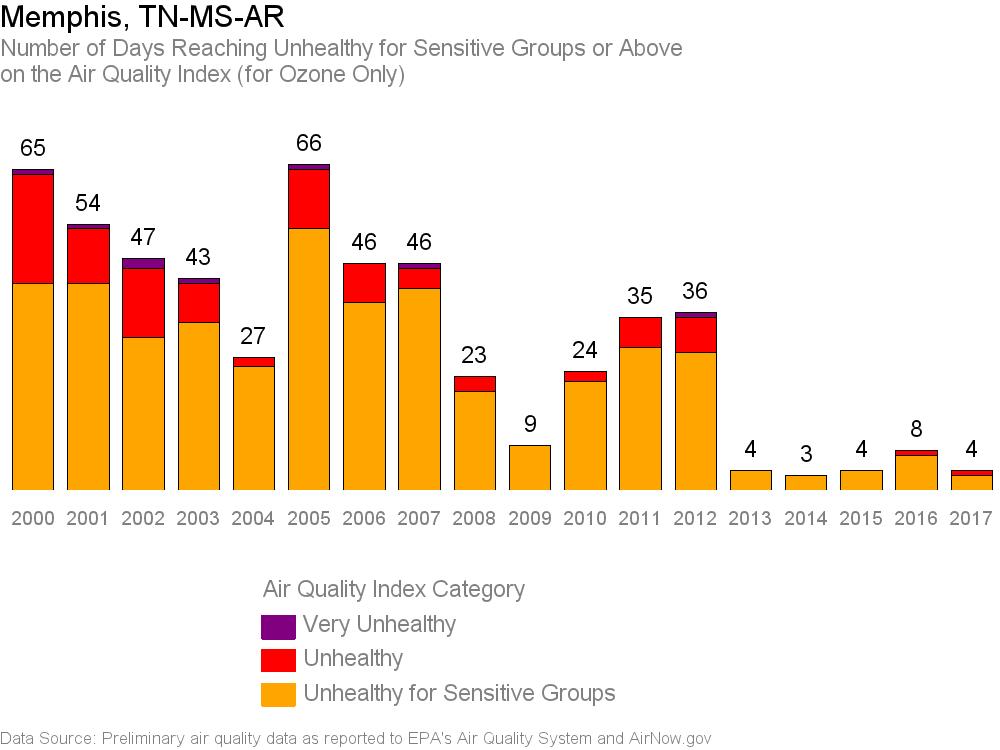 Memphis, TN-MS-AR
Number of Days Reaching Unhealthy for Sensitive Groups or Above on the Air Quality Index (for Ozone Only)

65
54
47
43
27
66
46
46
23
9
24
35
36
4
3
4
8
4

2000 2001 2002 2003 2004 2005 2006 2007 2008 2009 2010 2011 2012 2013 2014 2015 2016 2017

Air Quality Index Category
Very Unhealthy
Unhealthy
Unhealthy for Sensitive Groups

Data Source: Preliminary air quality data as reported to EPA's Air Quality System and AirNow.gov